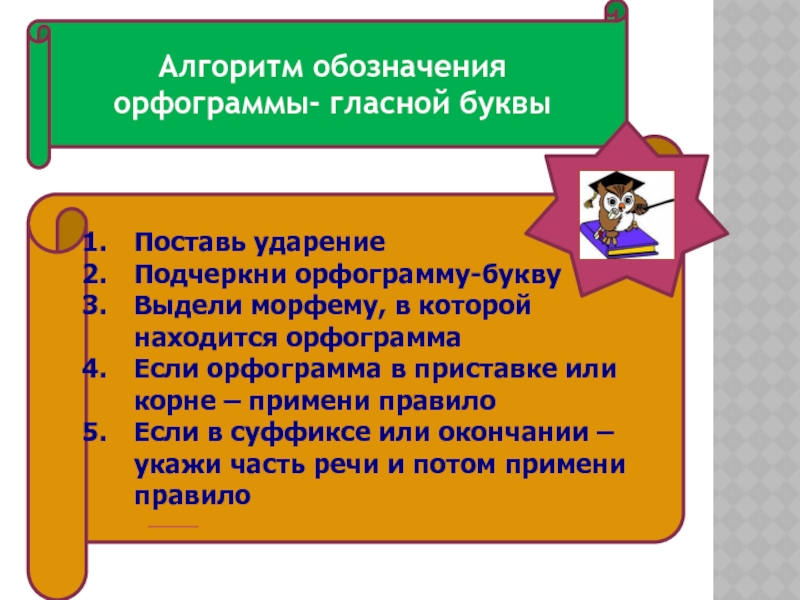 Алгоритм обозначения орфограммы- гласной буквы

1. Поставь ударение
2. Подчеркни орфограмму-букву
3. Выдели морфему, в которой находится орфограмма
4. Если орфограмма в приставке или корне – примени правило
5. Если в суффиксе или окончании – укажи часть речи и потом примени правило